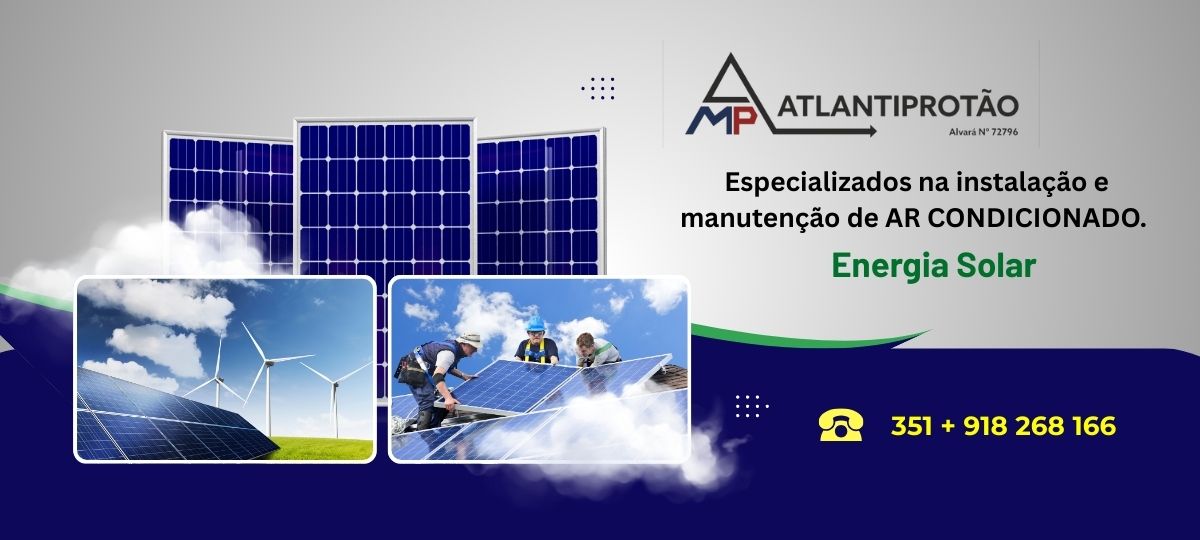 MP ATLANTIPROTÃO
Alvará Nº 72796

Especializados na instalação e manutenção de AR CONDICIONADO.

Energia Solar

351 + 918 268 166